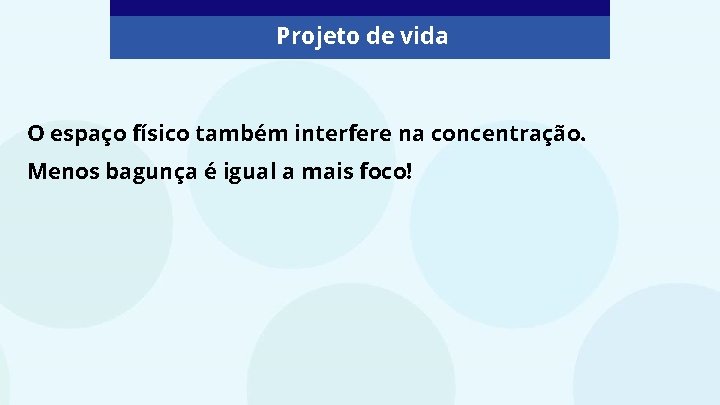 Projeto de vida

O espaço físico também interfere na concentração.
Menos bagunça é igual a mais foco!